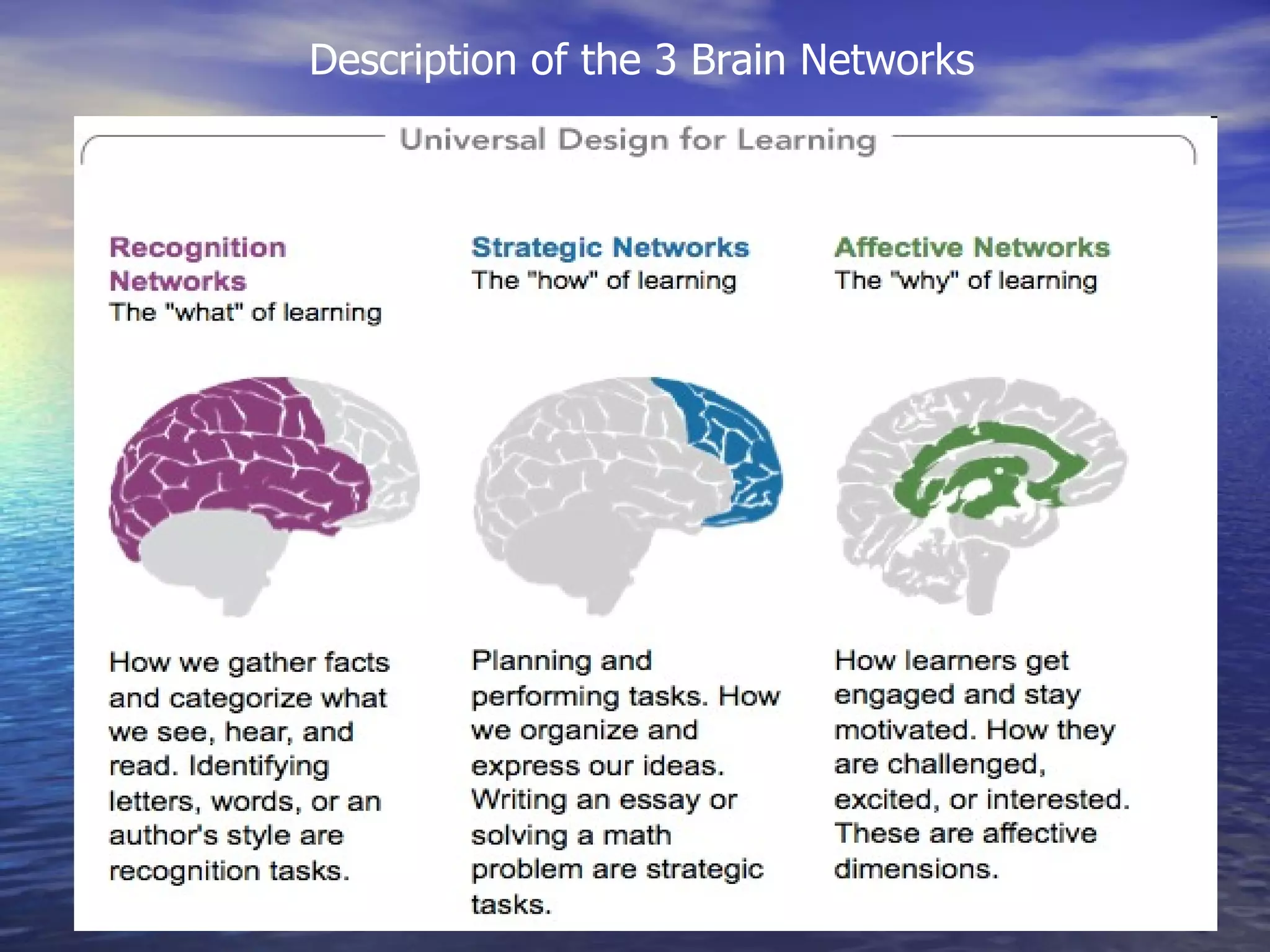 Description of the 3 Brain Networks

Universal Design for Learning

Recognition Networks
The "what" of learning

How we gather facts and categorize what we see, hear, and read. Identifying letters, words, or an author's style are recognition tasks.

Strategic Networks
The "how" of learning

Planning and performing tasks. How we organize and express our ideas. Writing an essay or solving a math problem are strategic tasks.

Affective Networks
The "why" of learning

How learners get engaged and stay motivated. How they are challenged, excited, or interested. These are affective dimensions.